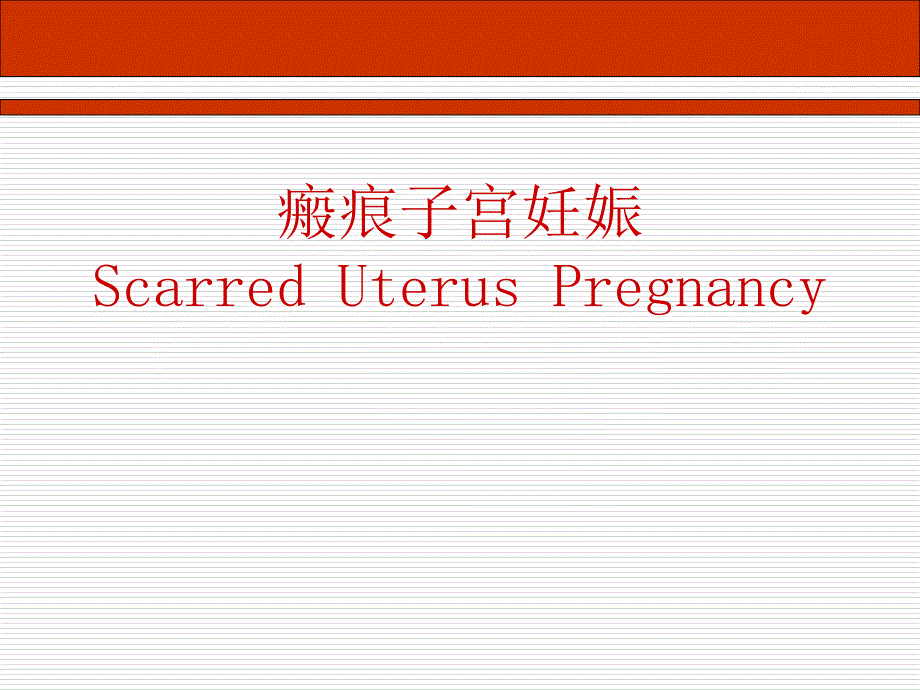 瘢痕子宫妊娠
Scarred Uterus Pregnancy